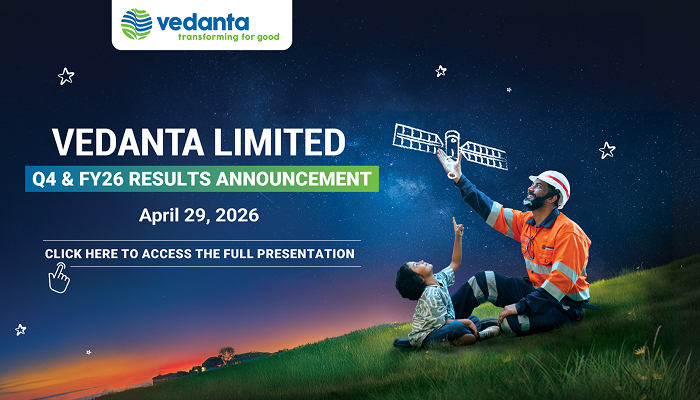 vedanta
transforming for good

VEDANTA LIMITED

Q4 & FY26 RESULTS ANNOUNCEMENT

April 29, 2026

CLICK HERE TO ACCESS THE FULL PRESENTATION